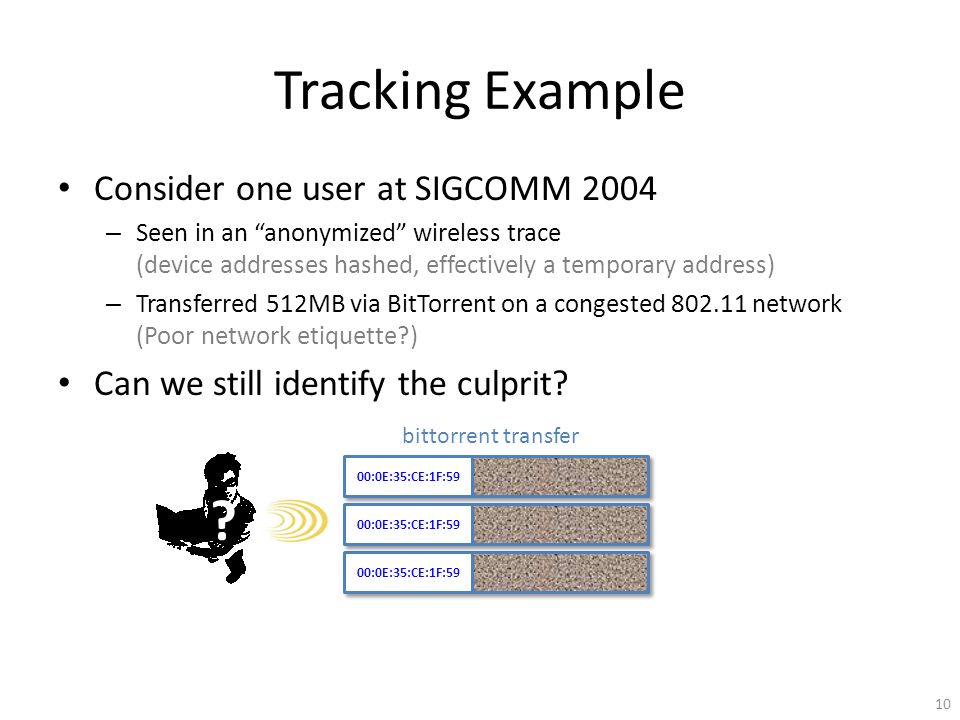 Tracking Example

• Consider one user at SIGCOMM 2004

– Seen in an “anonymized” wireless trace
(device addresses hashed, effectively a temporary address)

– Transferred 512MB via BitTorrent on a congested 802.11 network
(Poor network etiquette?)

• Can we still identify the culprit?

bittorrent transfer

?

00:0E:35:CE:1F:59

00:0E:35:CE:1F:59

00:0E:35:CE:1F:59

10